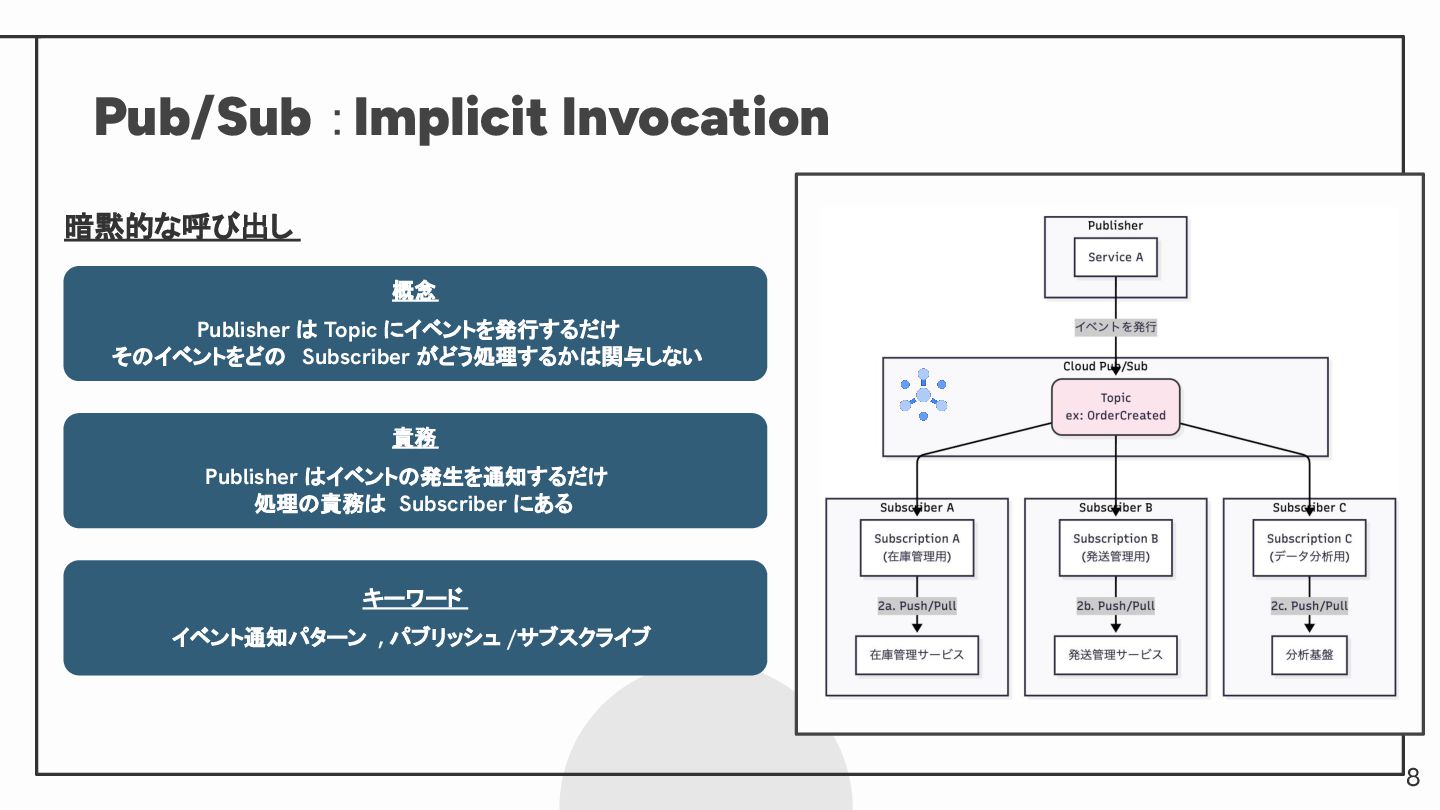 Pub/Sub : Implicit Invocation

暗黙的な呼び出し

概念

Publisher は Topic にイベントを発行するだけ
そのイベントをどの Subscriber がどう処理するかは関与しない

責務

Publisher はイベントの発生を通知するだけ
処理の責務は Subscriber にある

キーワード

イベント通知パターン , パブリッシュ /サブスクライブ

Publisher
Service A
イベントを発行
Cloud Pub/Sub
Topic
ex: OrderCreated
Subscriber A
Subscription A
(在庫管理用)
2a. Push/Pull
在庫管理サービス
Subscriber B
Subscription B
(発送管理用)
2b. Push/Pull
発送管理サービス
Subscriber C
Subscription C
(データ分析用)
2c. Push/Pull
分析基盤

8